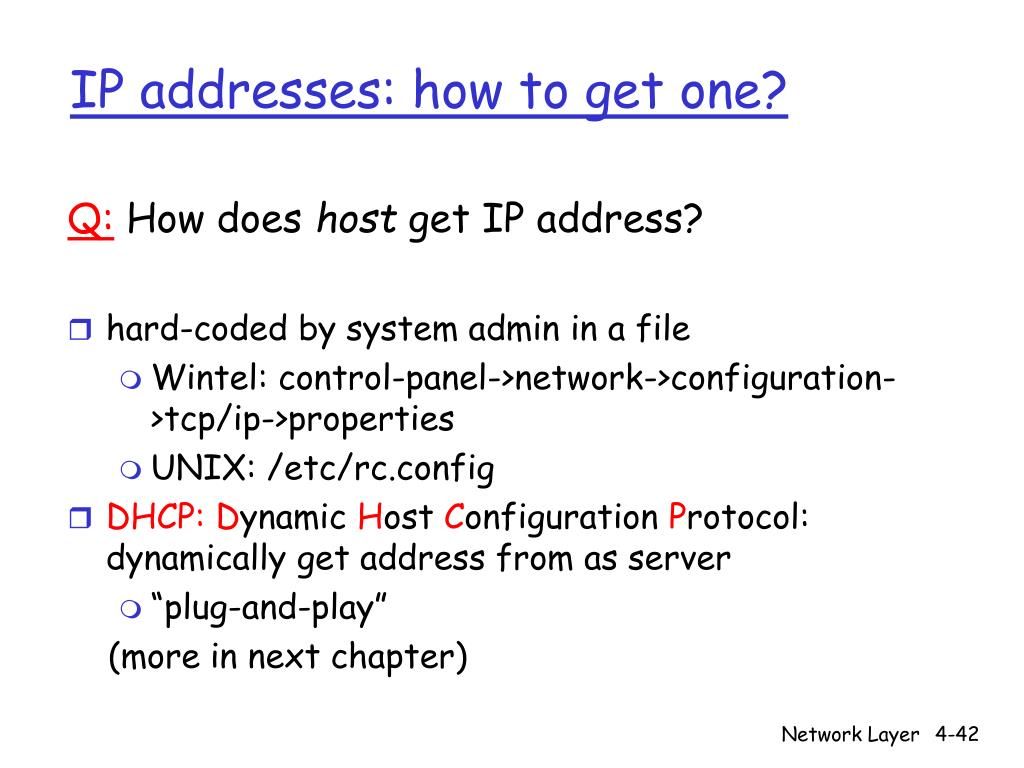 IP addresses: how to get one?

Q: How does host get IP address?

hard-coded by system admin in a file

Wintel: control-panel->network->configuration->tcp/ip->properties

UNIX: /etc/rc.config

DHCP: Dynamic Host Configuration Protocol: dynamically get address from as server

"plug-and-play"

(more in next chapter)

Network Layer 4-42